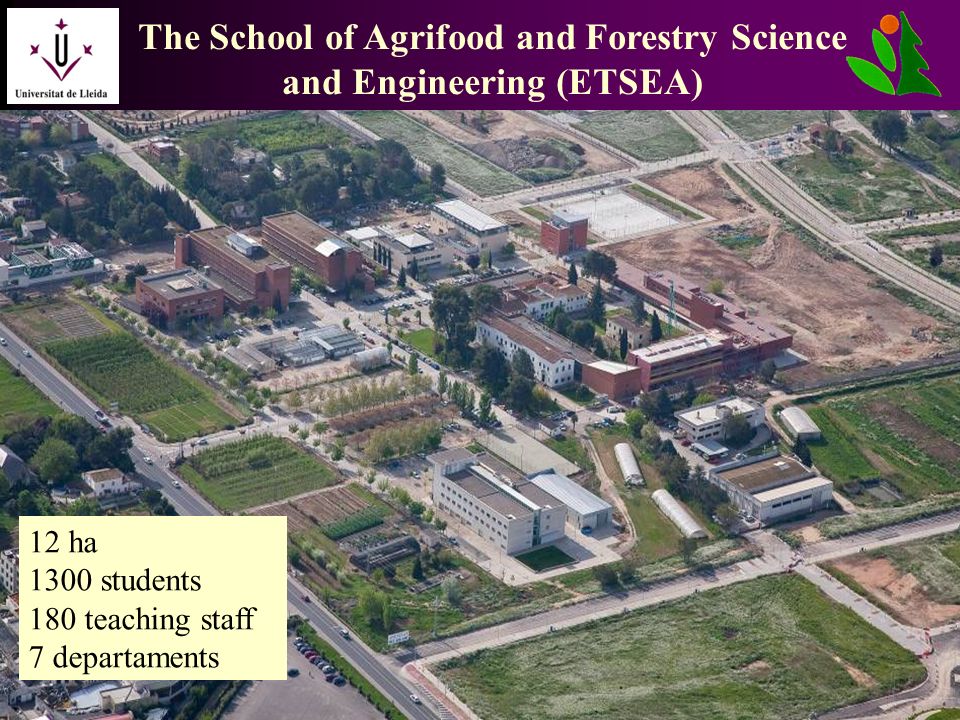 Universitat de Lleida

The School of Agrifood and Forestry Science and Engineering (ETSEA)

12 ha
1300 students
180 teaching staff
7 departaments